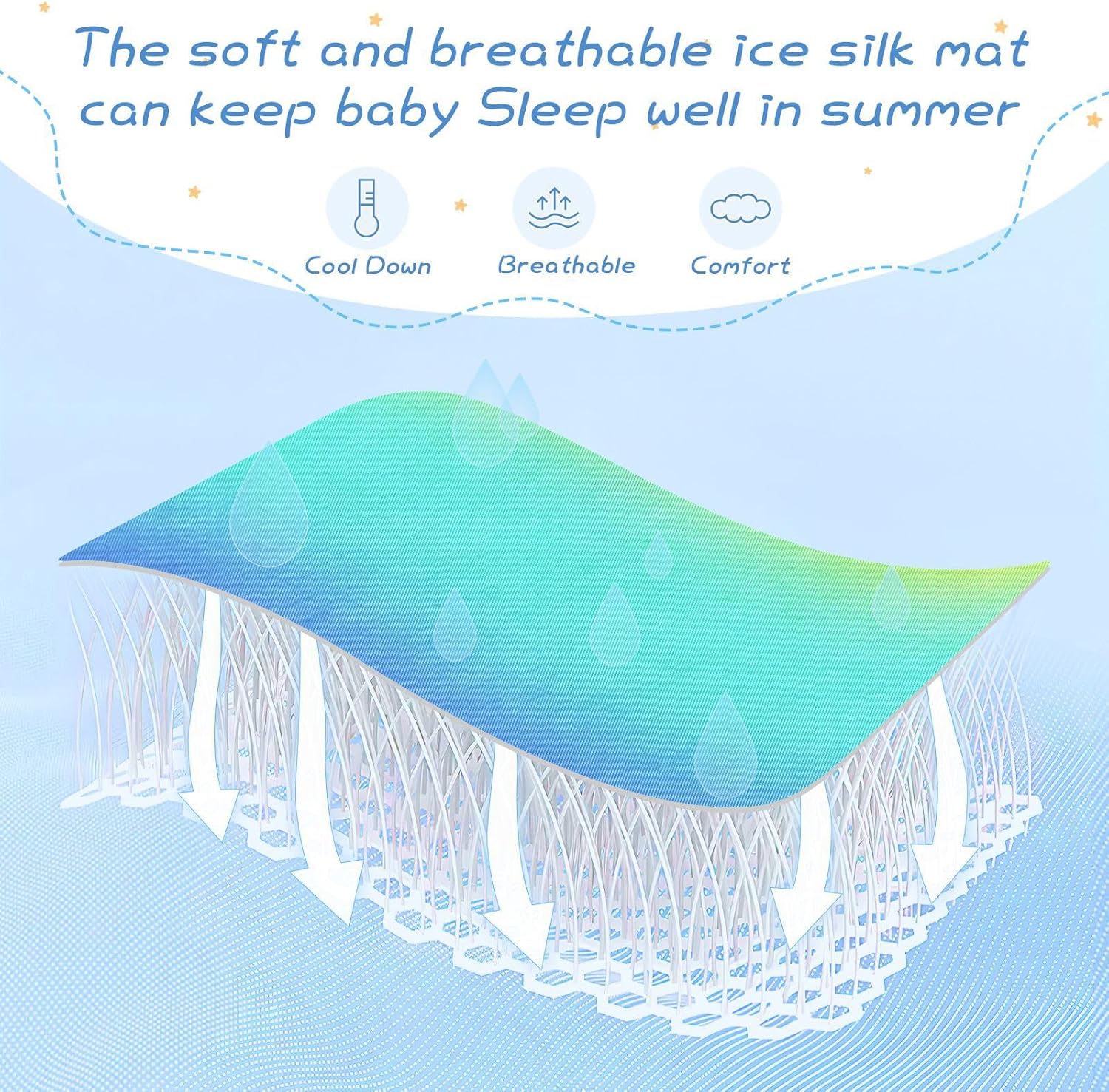 The soft and breathable ice silk mat can keep baby Sleep well in summer

Cool Down

Breathable

Comfort